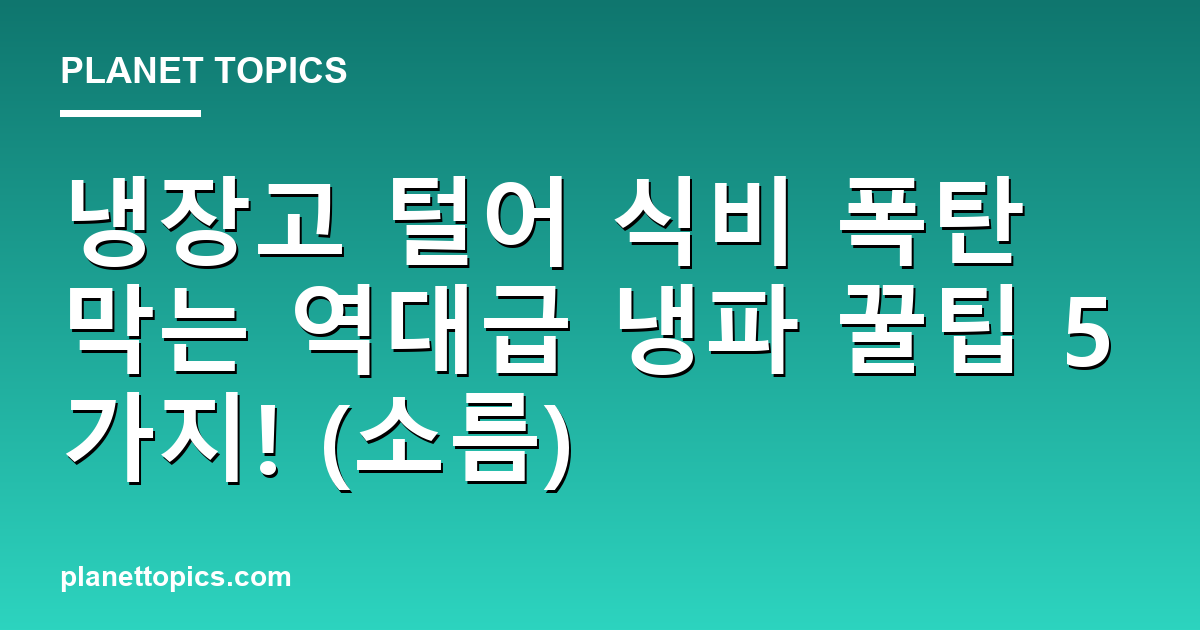 PLANET TOPICS

냉장고 털어 식비 폭탄 막는 역대급 냉파 꿀팁 5가지! (소름)

planettopics.com